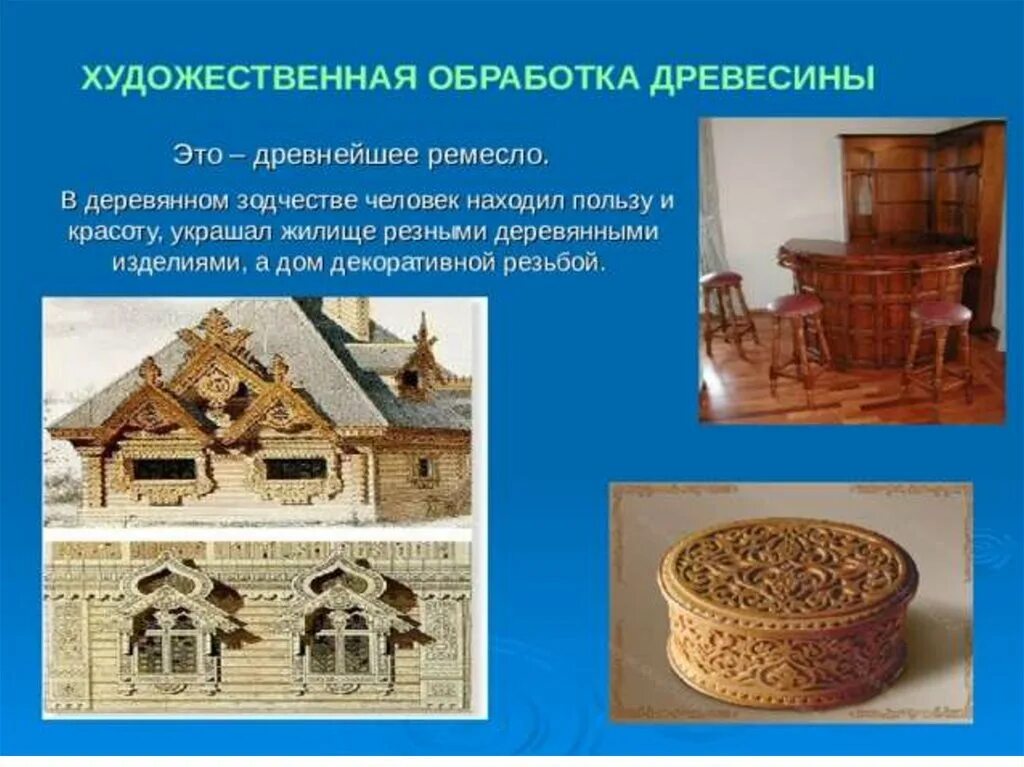 ХУДОЖЕСТВЕННАЯ ОБРАБОТКА ДРЕВЕСИНЫ

Это – древнейшее ремесло.

В деревянном зодчестве человек находил пользу и красоту, украшал жилище резными деревянными изделиями, а дом декоративной резьбой.